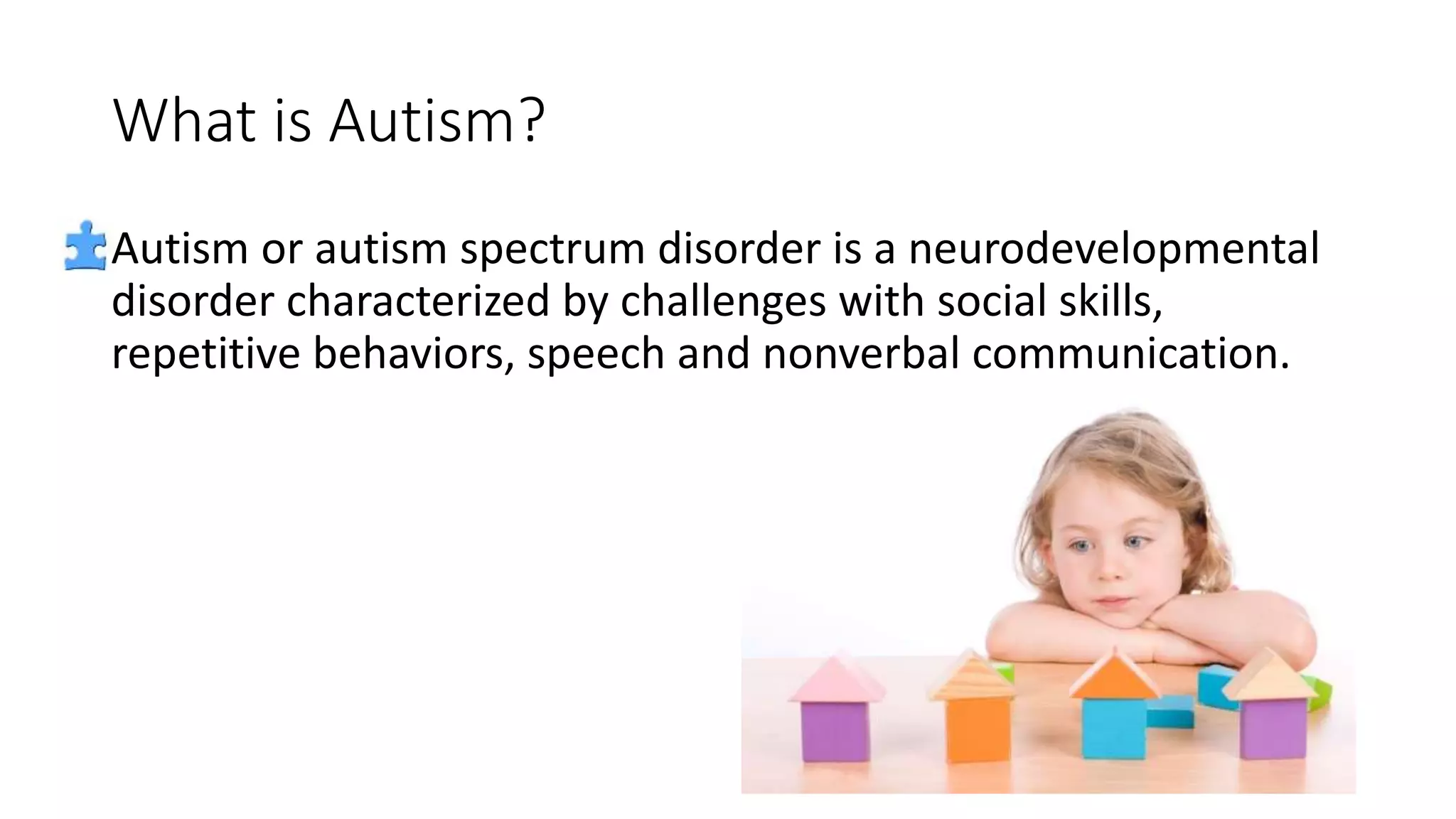 What is Autism?

Autism or autism spectrum disorder is a neurodevelopmental disorder characterized by challenges with social skills, repetitive behaviors, speech and nonverbal communication.